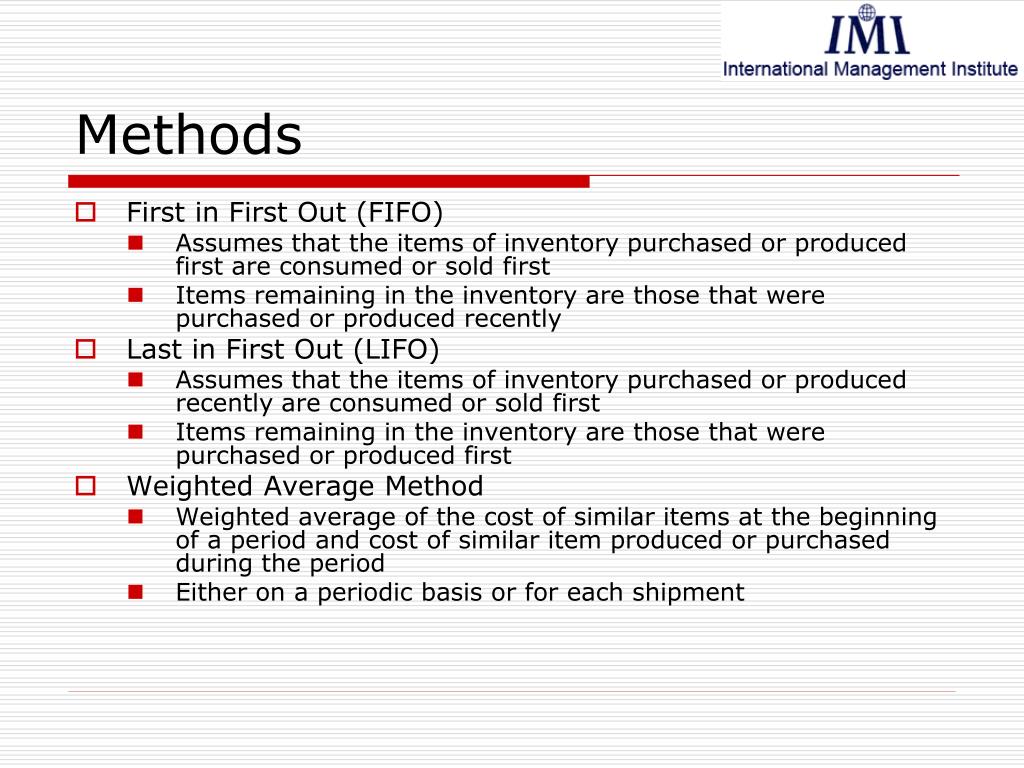 IMI
International Management Institute

Methods

First in First Out (FIFO)
Assumes that the items of inventory purchased or produced first are consumed or sold first
Items remaining in the inventory are those that were purchased or produced recently

Last in First Out (LIFO)
Assumes that the items of inventory purchased or produced recently are consumed or sold first
Items remaining in the inventory are those that were purchased or produced first

Weighted Average Method
Weighted average of the cost of similar items at the beginning of a period and cost of similar item produced or purchased during the period
Either on a periodic basis or for each shipment